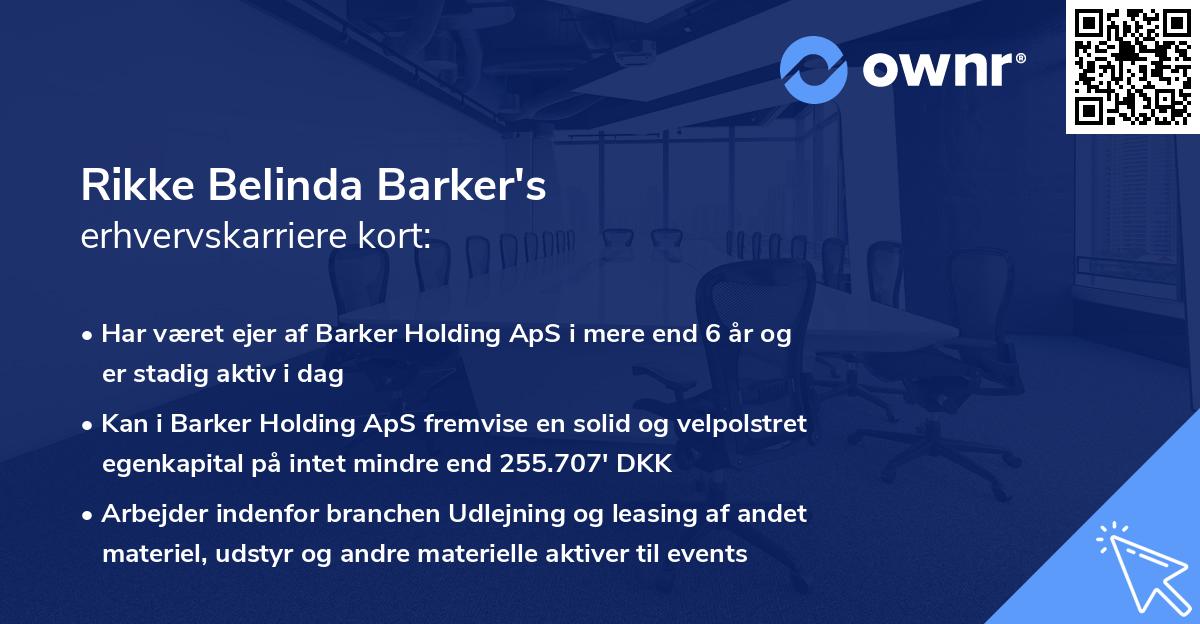 ownr®

Rikke Belinda Barker's
erhvervskarriere kort:

• Har været ejer af Barker Holding ApS i mere end 6 år og er stadig aktiv i dag
• Kan i Barker Holding ApS fremvise en solid og velpolstret egenkapital på intet mindre end 255.707' DKK
• Arbejder indenfor branchen Udlejning og leasing af andet materiel, udstyr og andre materielle aktiver til events